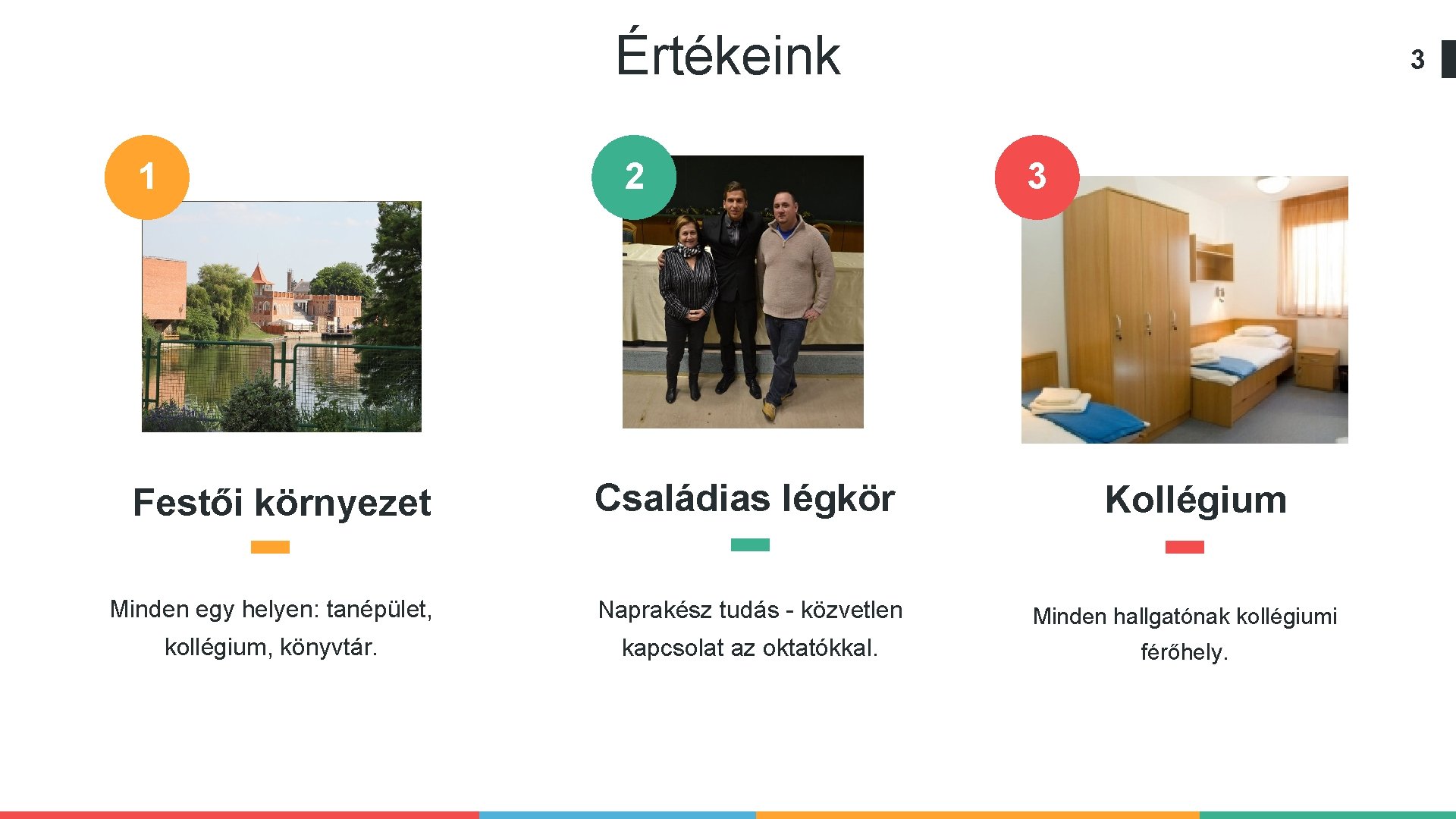 Értékeink

3

1

Festői környezet

Minden egy helyen: tanépület, kollégium, könyvtár.

2

Családias légkör

Naprakész tudás - közvetlen kapcsolat az oktatókkal.

3

Kollégium

Minden hallgatónak kollégiumi férőhely.